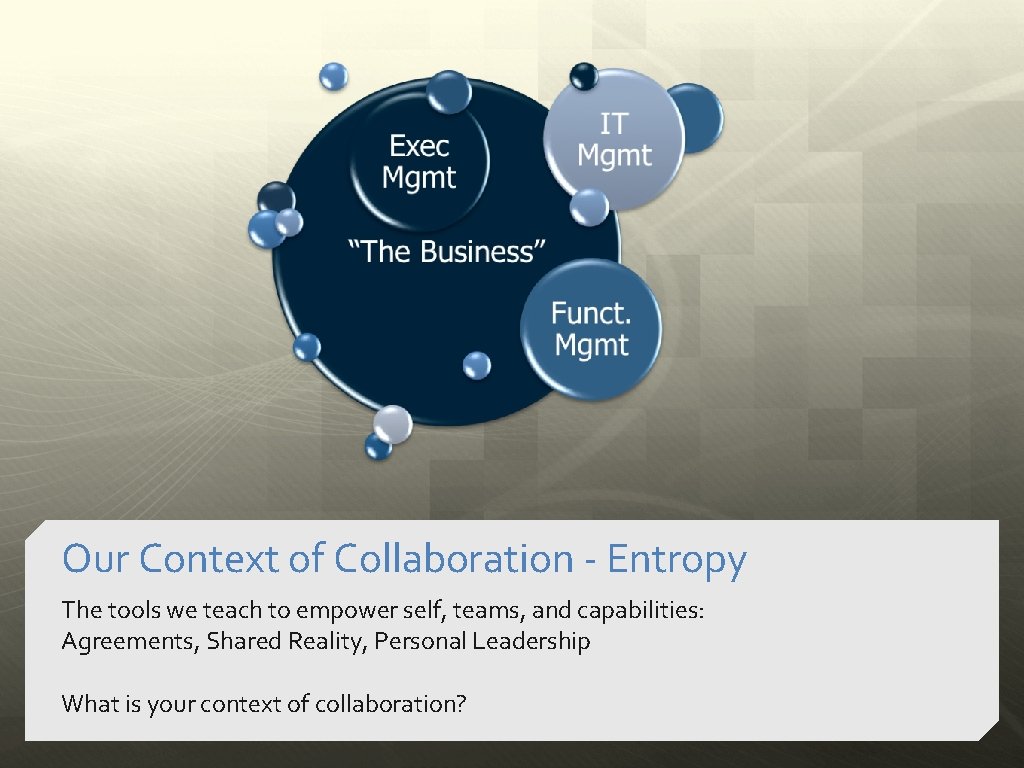 Exec Mgmt

IT Mgmt

"The Business"

Funct. Mgmt

Our Context of Collaboration - Entropy

The tools we teach to empower self, teams, and capabilities: Agreements, Shared Reality, Personal Leadership

What is your context of collaboration?